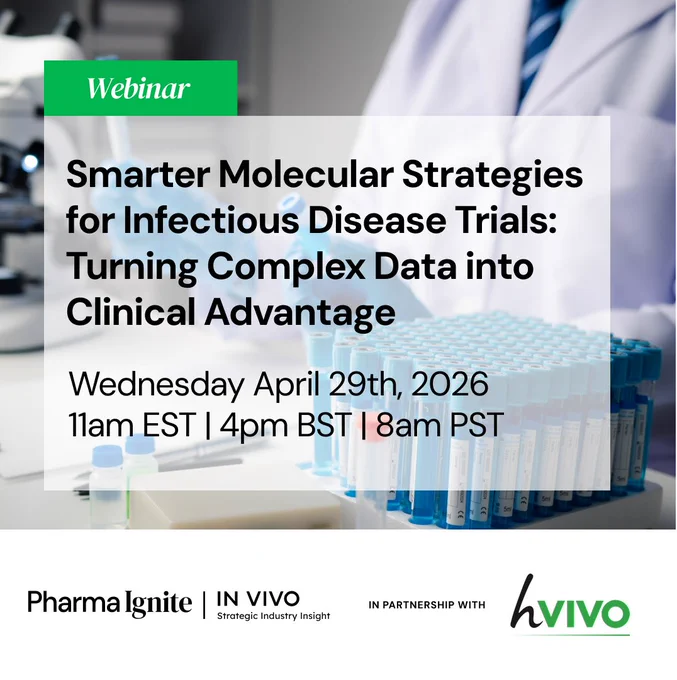 Webinar

Smarter Molecular Strategies for Infectious Disease Trials: Turning Complex Data into Clinical Advantage

Wednesday April 29th, 2026
11am EST | 4pm BST | 8am PST

Pharma Ignite | IN VIVO Strategic Industry Insight

IN PARTNERSHIP WITH

hVIVO